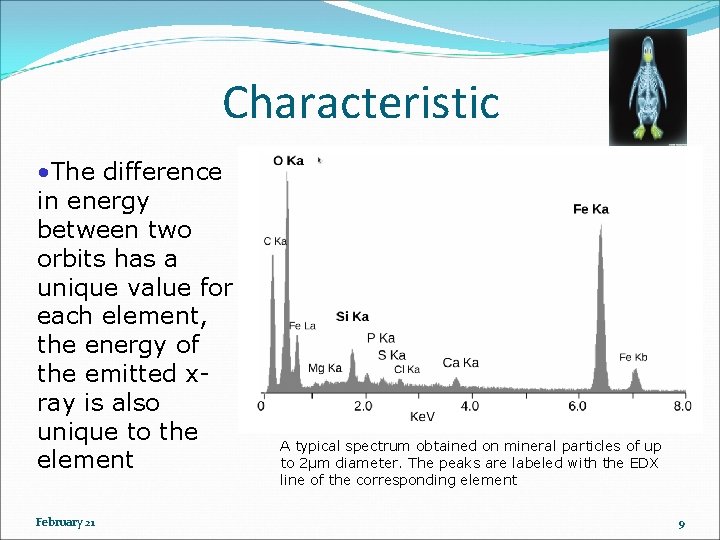 Characteristic

•The difference in energy between two orbits has a unique value for each element, the energy of the emitted x-ray is also unique to the element

O Ka
C Ka
Fe La
Mg Ka
Si Ka
P Ka
S Ka
Cl Ka
Ca Ka
Fe Ka
Fe Kb
0
2.0
4.0
6.0
8.0
KeV

A typical spectrum obtained on mineral particles of up to 2µm diameter. The peaks are labeled with the EDX line of the corresponding element

February 21

9